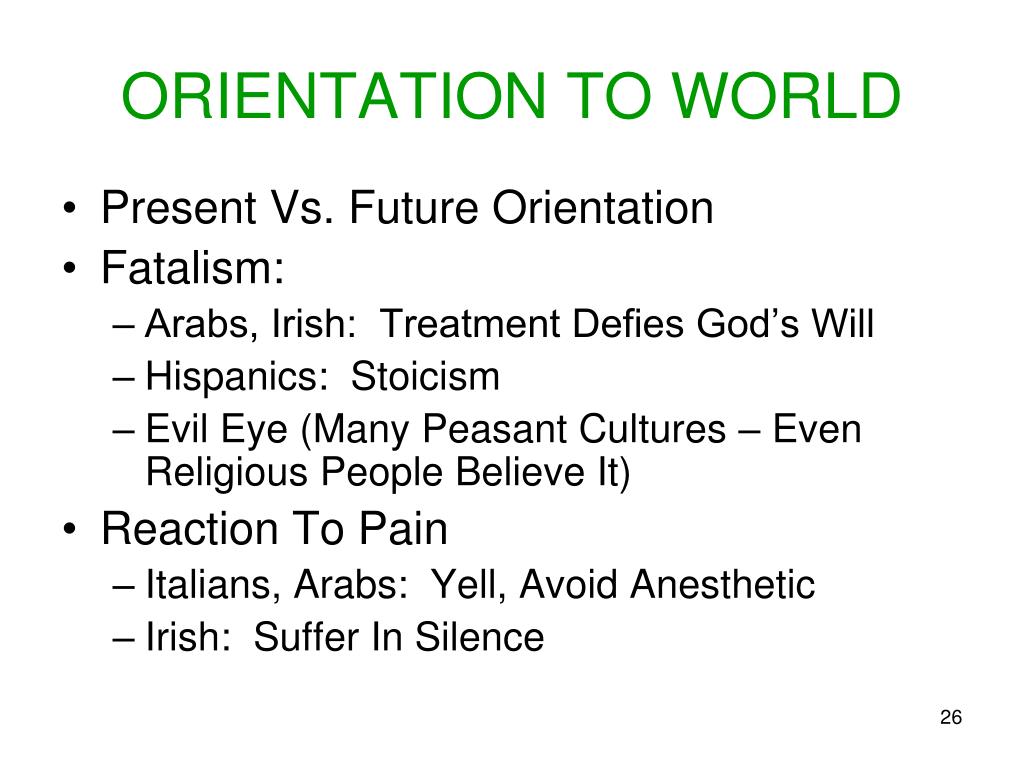 ORIENTATION TO WORLD

• Present Vs. Future Orientation
• Fatalism:
– Arabs, Irish: Treatment Defies God's Will
– Hispanics: Stoicism
– Evil Eye (Many Peasant Cultures – Even Religious People Believe It)
• Reaction To Pain
– Italians, Arabs: Yell, Avoid Anesthetic
– Irish: Suffer In Silence

26